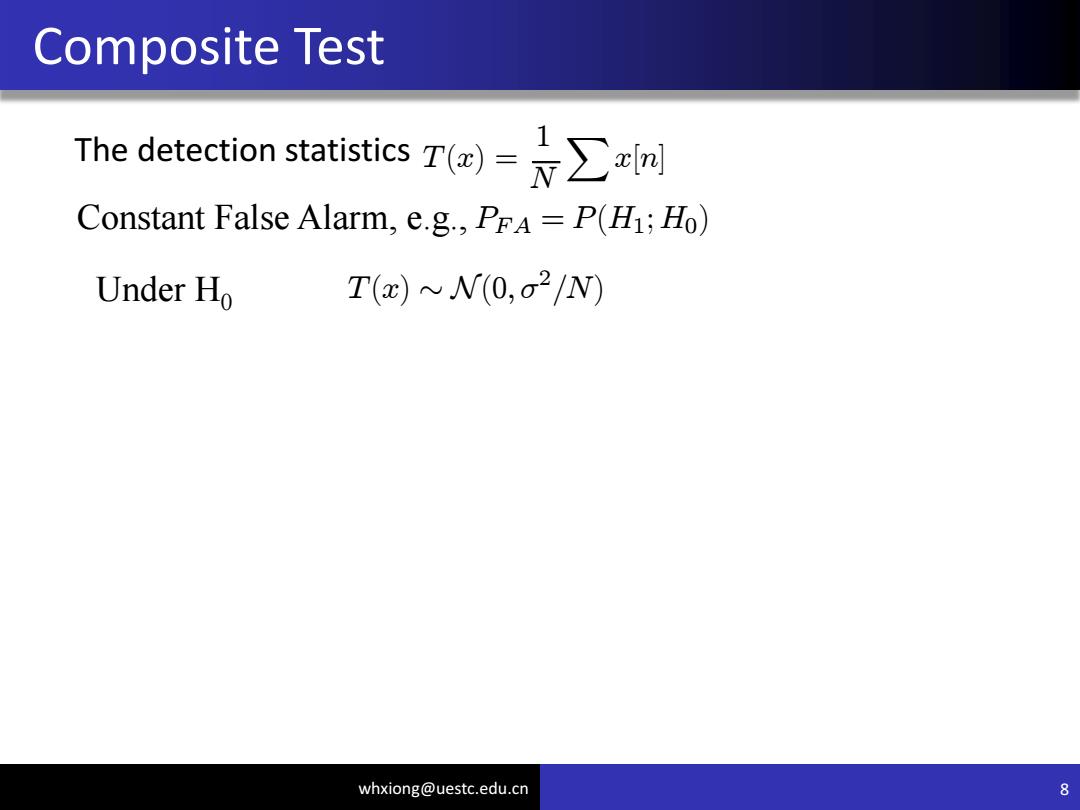 Composite Test

The detection statistics $T(x) = \frac{1}{N}\sum x[n]$

Constant False Alarm, e.g., $P_{FA} = P(H_1; H_0)$

Under $H_0$ $T(x) \sim \mathcal{N}(0, \sigma^2/N)$

whxiong@uestc.edu.cn

8